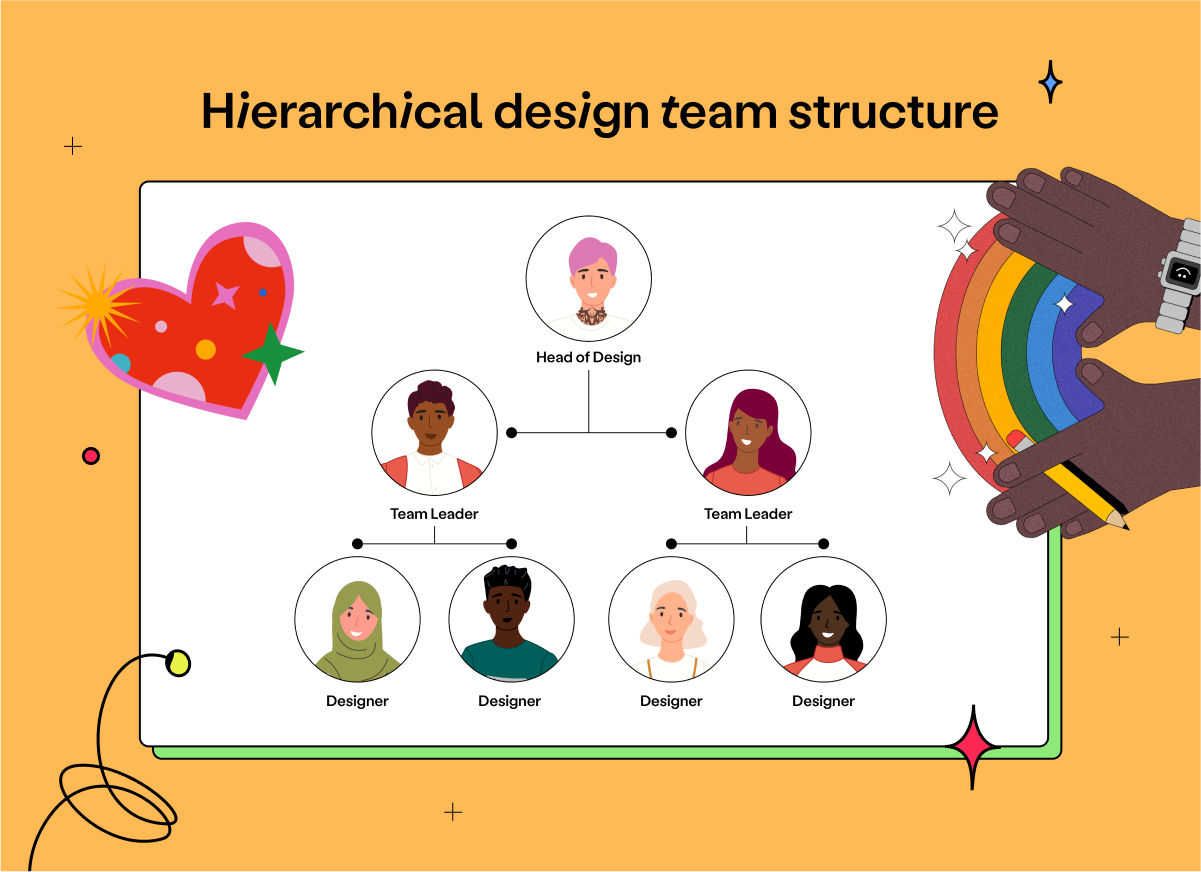 Hierarchical design team structure

Head of Design

Team Leader

Team Leader

Designer

Designer

Designer

Designer